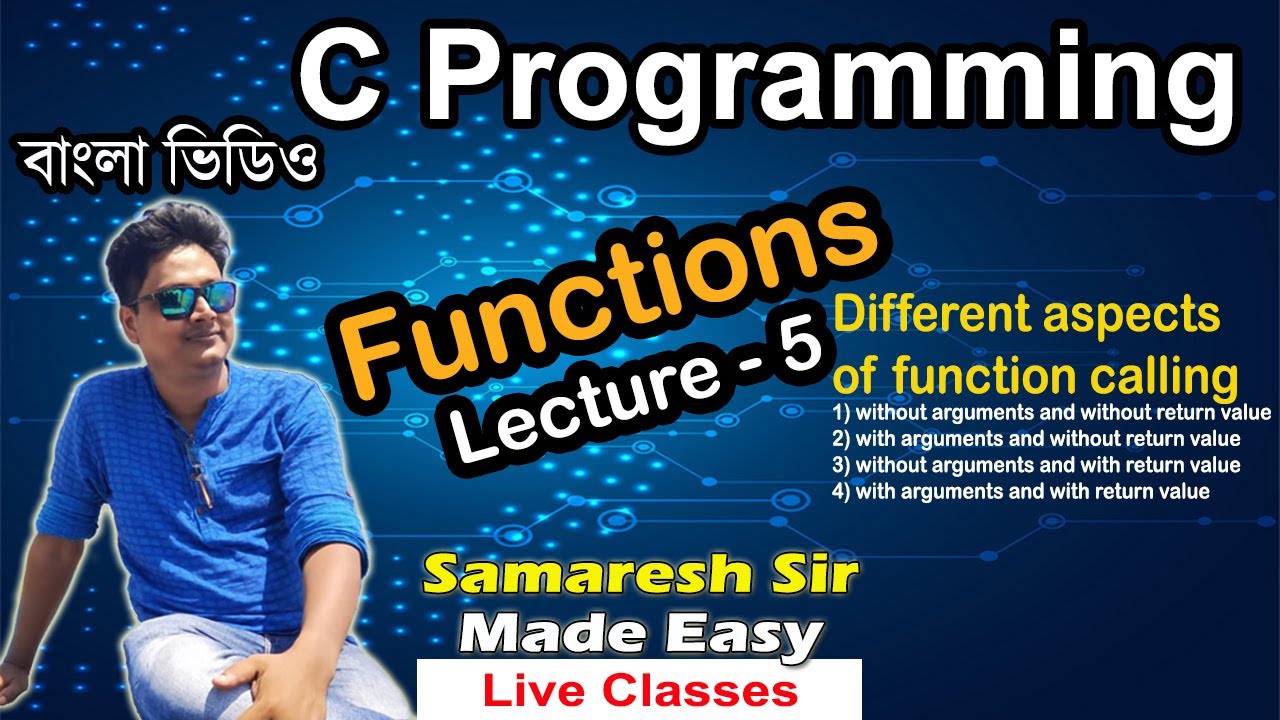 C Programming

বাংলা ভিডিও

Functions
Lecture - 5

Different aspects of function calling
1) without arguments and without return value
2) with arguments and without return value
3) without arguments and with return value
4) with arguments and with return value

Samaresh Sir
Made Easy
Live Classes